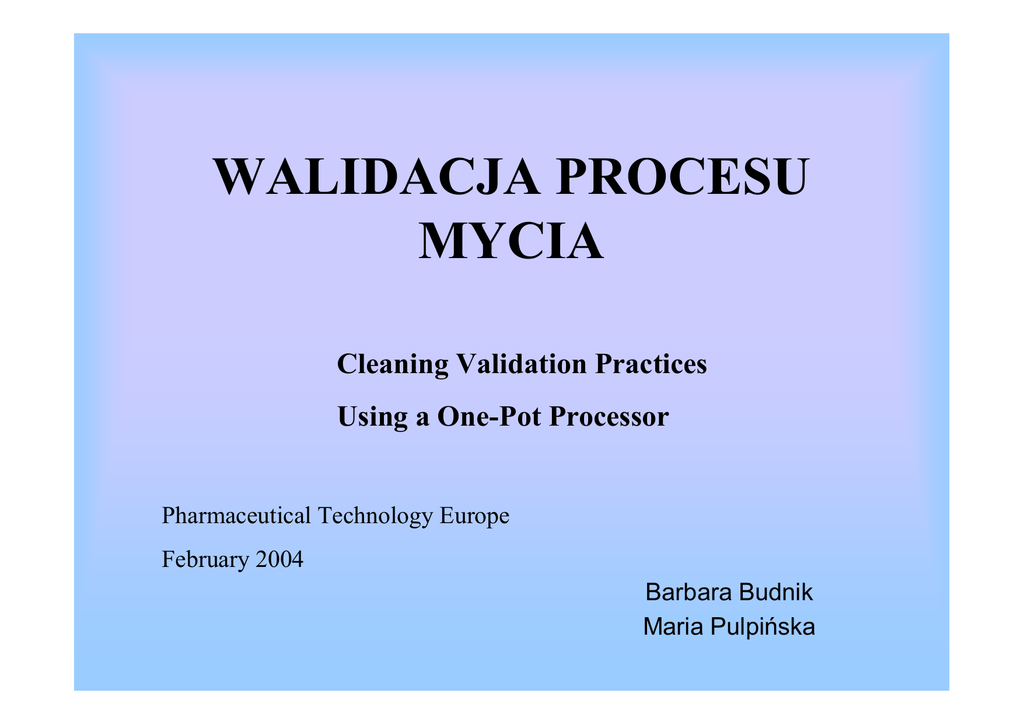 WALIDACJA PROCESU MYCIA

Cleaning Validation Practices

Using a One-Pot Processor

Pharmaceutical Technology Europe

February 2004

Barbara Budnik

Maria Pulpińska